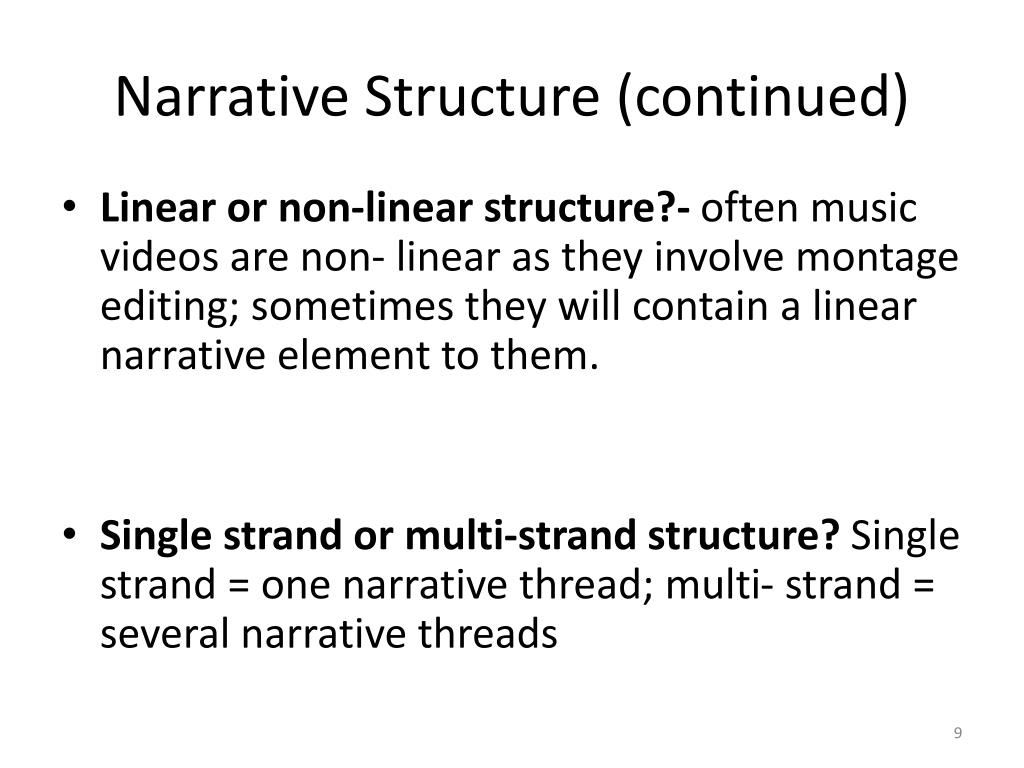 Narrative Structure (continued)

• Linear or non-linear structure?- often music videos are non- linear as they involve montage editing; sometimes they will contain a linear narrative element to them.

• Single strand or multi-strand structure? Single strand = one narrative thread; multi- strand = several narrative threads

9